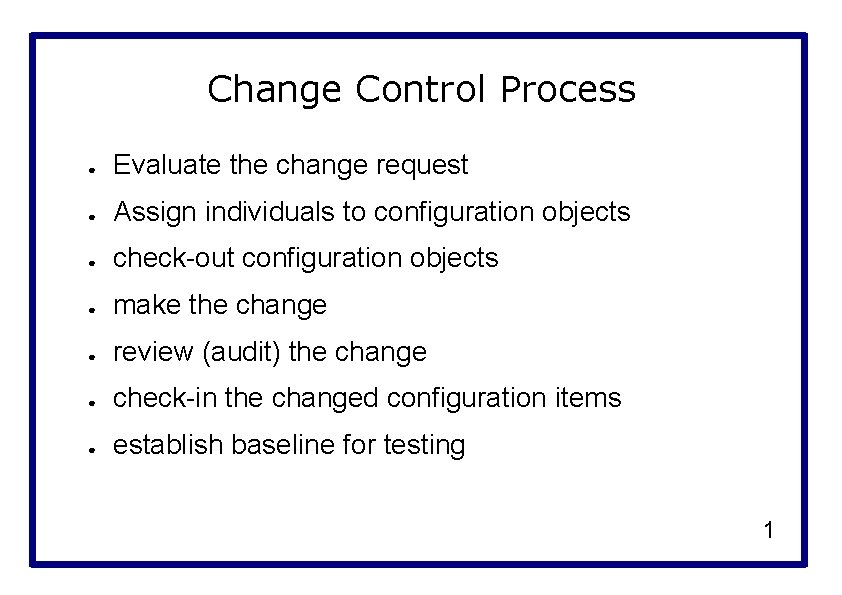 Change Control Process

- Evaluate the change request
- Assign individuals to configuration objects
- check-out configuration objects
- make the change
- review (audit) the change
- check-in the changed configuration items
- establish baseline for testing

1